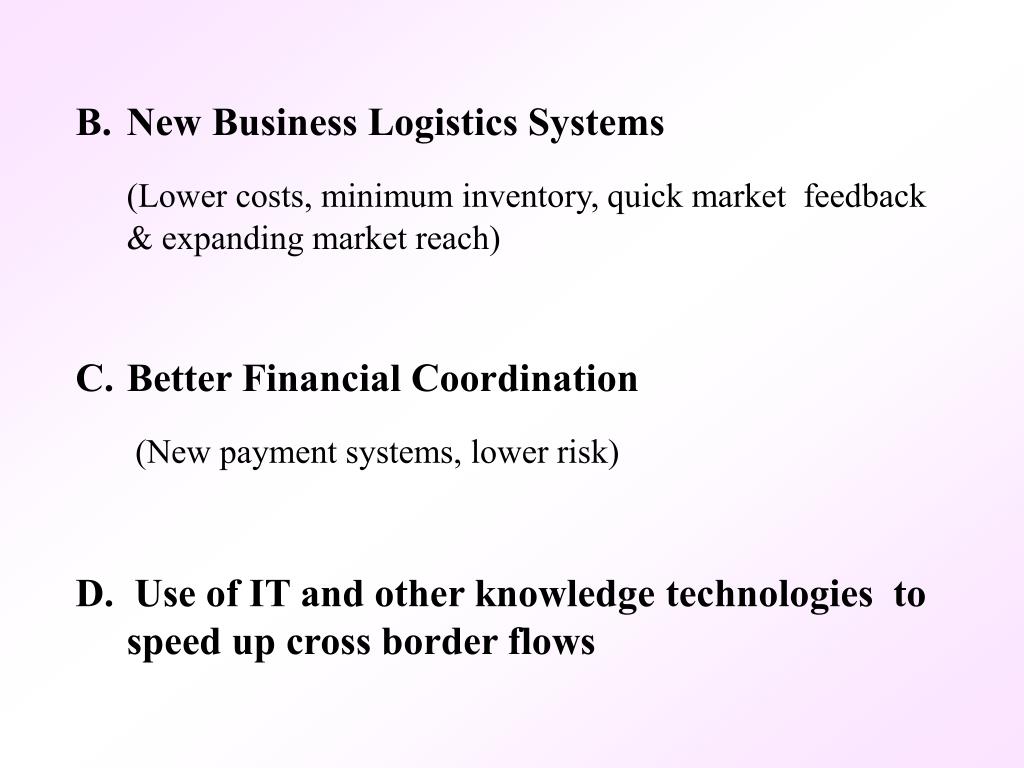 B. New Business Logistics Systems

(Lower costs, minimum inventory, quick market feedback & expanding market reach)

C. Better Financial Coordination

(New payment systems, lower risk)

D. Use of IT and other knowledge technologies to speed up cross border flows